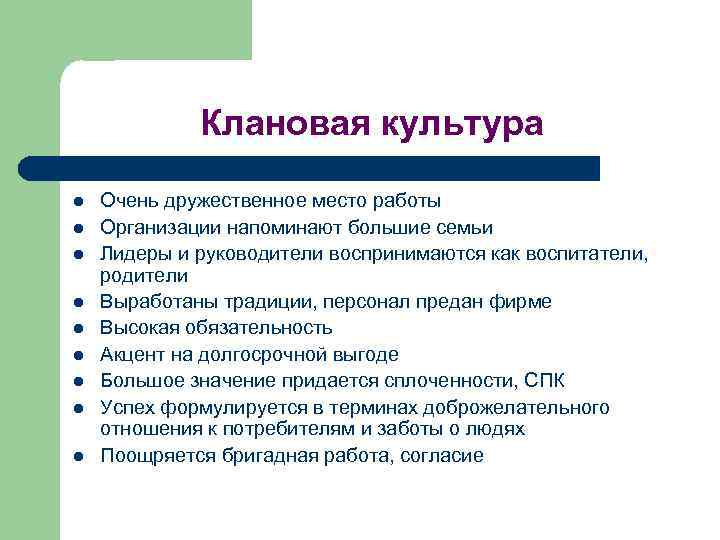 Клановая культура

- Очень дружественное место работы
- Организации напоминают большие семьи
- Лидеры и руководители воспринимаются как воспитатели, родители
- Выработаны традиции, персонал предан фирме
- Высокая обязательность
- Акцент на долгосрочной выгоде
- Большое значение придается сплоченности, СПК
- Успех формулируется в терминах доброжелательного отношения к потребителям и заботы о людях
- Поощряется бригадная работа, согласие